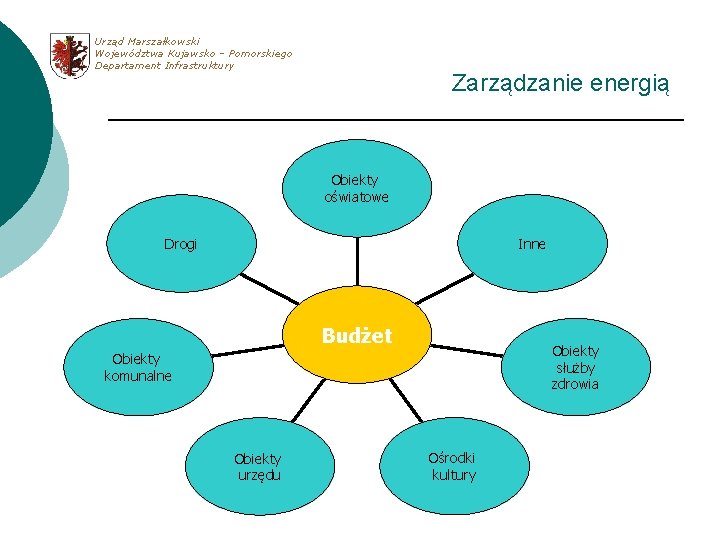 Urząd Marszałkowski
Województwa Kujawsko – Pomorskiego
Departament Infrastruktury

Zarządzanie energią

Obiekty oświatowe

Drogi

Inne

Budżet

Obiekty komunalne

Obiekty służby zdrowia

Obiekty urzędu

Ośrodki kultury